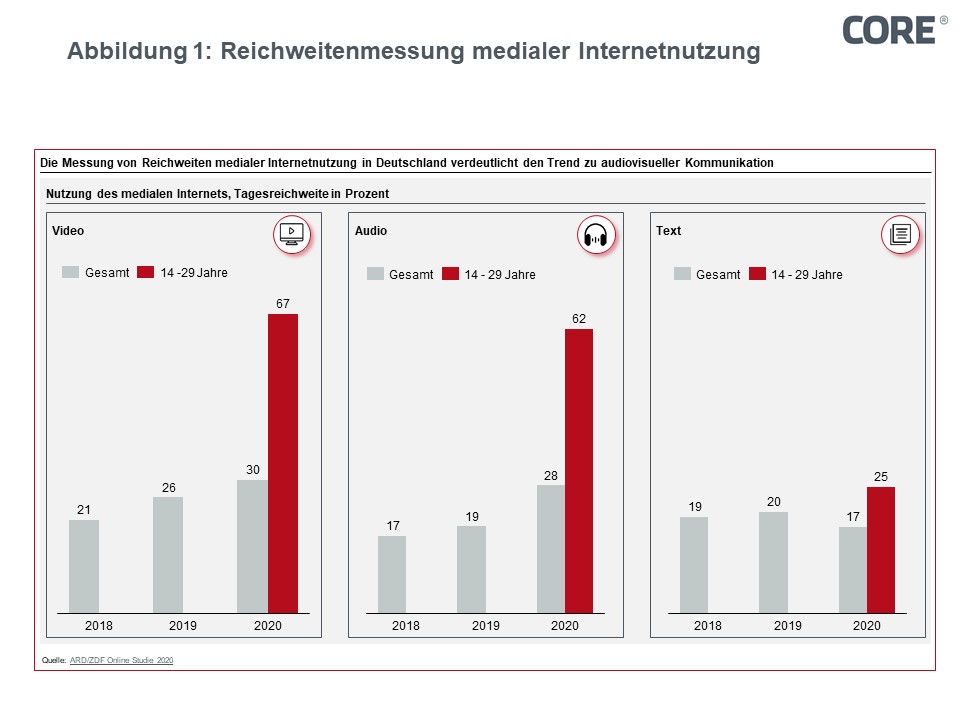 CORE®

Abbildung 1: Reichweitenmessung medialer Internetnutzung

Die Messung von Reichweiten medialer Internetnutzung in Deutschland verdeutlicht den Trend zu audiovisueller Kommunikation

Nutzung des medialen Internets, Tagesreichweite in Prozent

Video

Gesamt 14 -29 Jahre

21
26
30
67

2018 2019 2020

Audio

Gesamt 14 - 29 Jahre

17
19
28
62

2018 2019 2020

Text

Gesamt 14 - 29 Jahre

19
20
17
25

2018 2019 2020

Quelle: ARD/ZDF Online Studie 2020